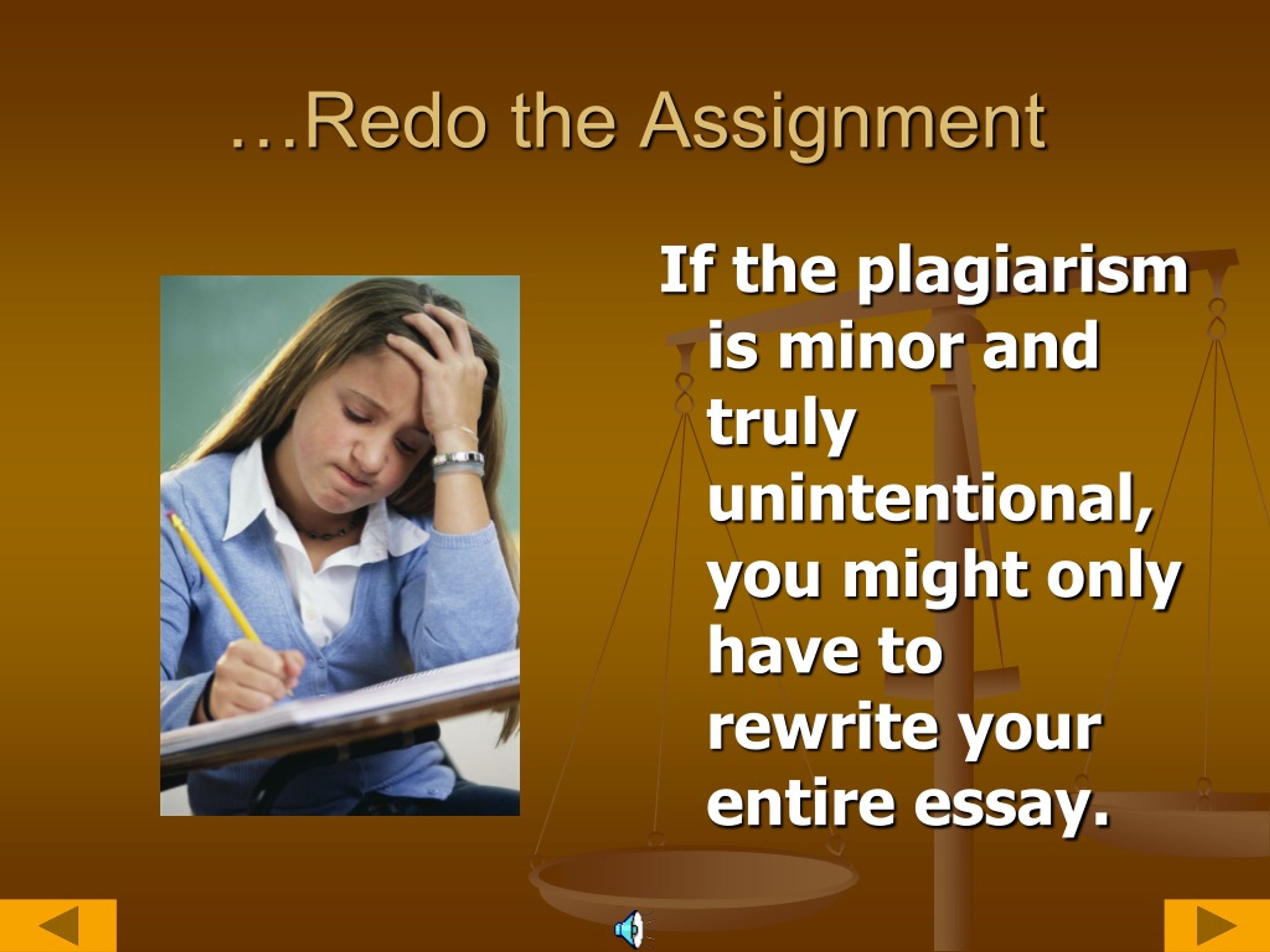 …Redo the Assignment

If the plagiarism is minor and truly unintentional, you might only have to rewrite your entire essay.